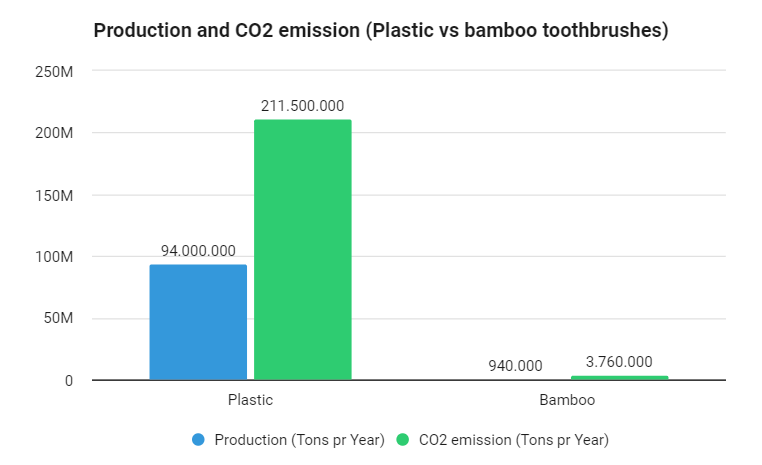 Production and CO2 emission (Plastic vs bamboo toothbrushes)

250M
200M
150M
100M
50M
0

211.500.000
94.000.000
940.000
3.760.000

Plastic
Bamboo

Production (Tons pr Year)
CO2 emission (Tons pr Year)